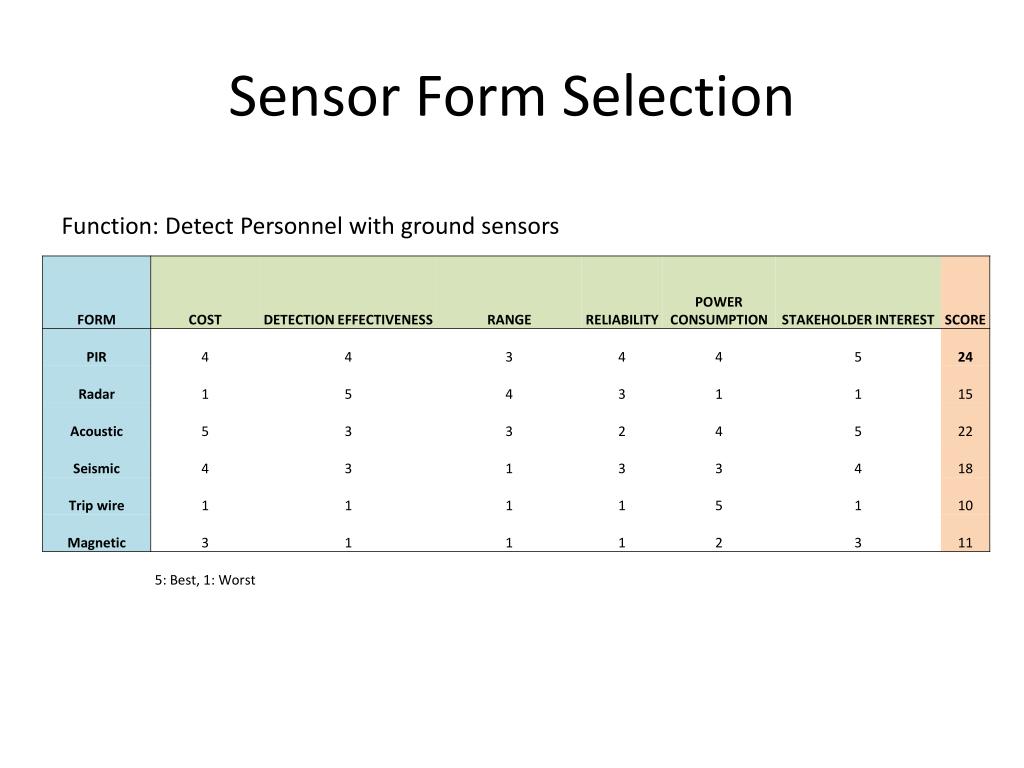 Sensor Form Selection

Function: Detect Personnel with ground sensors

| FORM | COST | DETECTION EFFECTIVENESS | RANGE | RELIABILITY | POWER CONSUMPTION | STAKEHOLDER INTEREST | SCORE |
|---|---|---|---|---|---|---|---|
| PIR | 4 | 4 | 3 | 4 | 4 | 5 | 24 |
| Radar | 1 | 5 | 4 | 3 | 1 | 1 | 15 |
| Acoustic | 5 | 3 | 3 | 2 | 4 | 5 | 22 |
| Seismic | 4 | 3 | 1 | 3 | 3 | 4 | 18 |
| Trip wire | 1 | 1 | 1 | 1 | 5 | 1 | 10 |
| Magnetic | 3 | 1 | 1 | 1 | 2 | 3 | 11 |

5: Best, 1: Worst